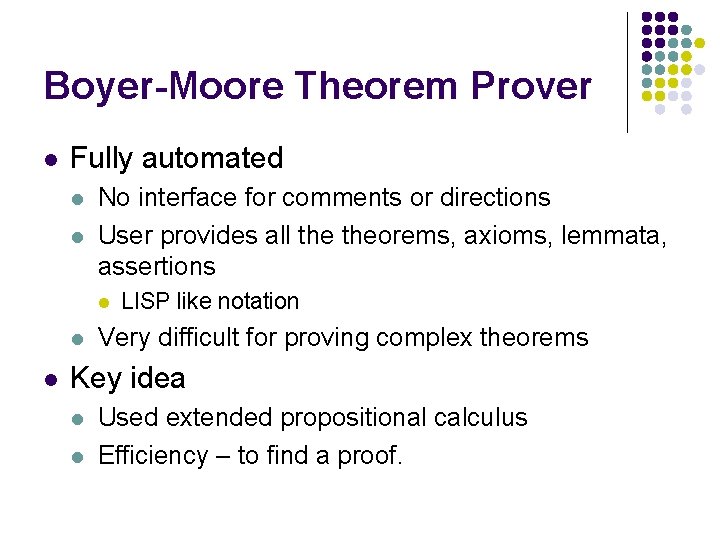 Boyer-Moore Theorem Prover

- Fully automated
  - No interface for comments or directions
  - User provides all the theorems, axioms, lemmata, assertions
    - LISP like notation
  - Very difficult for proving complex theorems
- Key idea
  - Used extended propositional calculus
  - Efficiency – to find a proof.